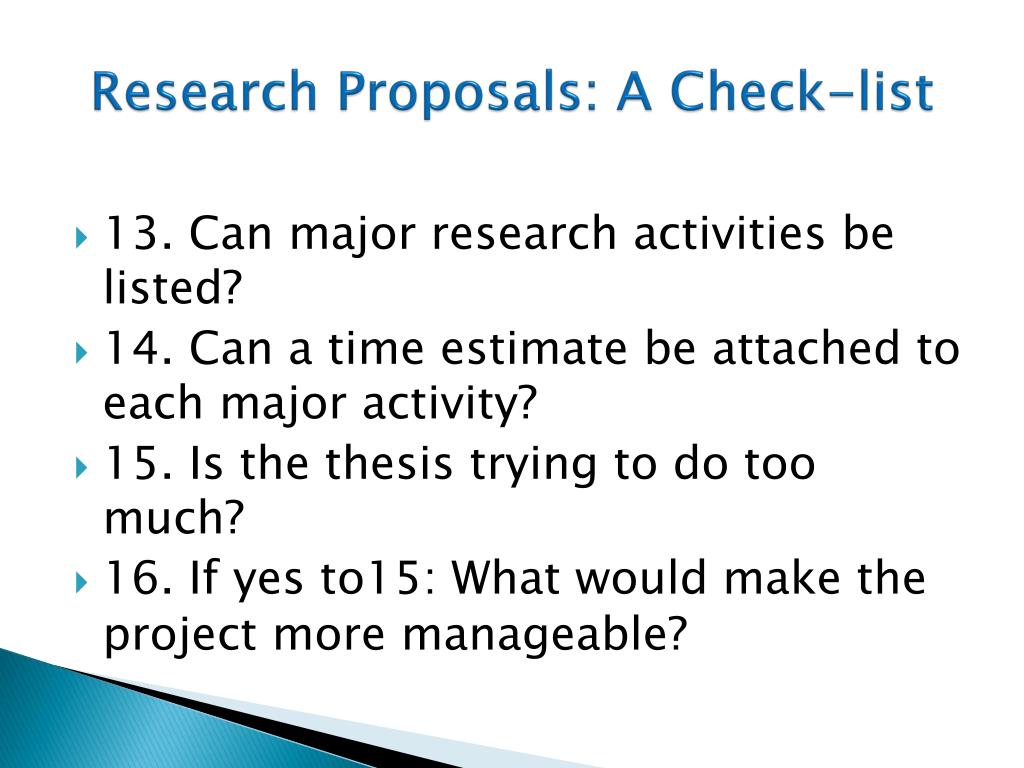 Research Proposals: A Check-list

13. Can major research activities be listed?

14. Can a time estimate be attached to each major activity?

15. Is the thesis trying to do too much?

16. If yes to15: What would make the project more manageable?